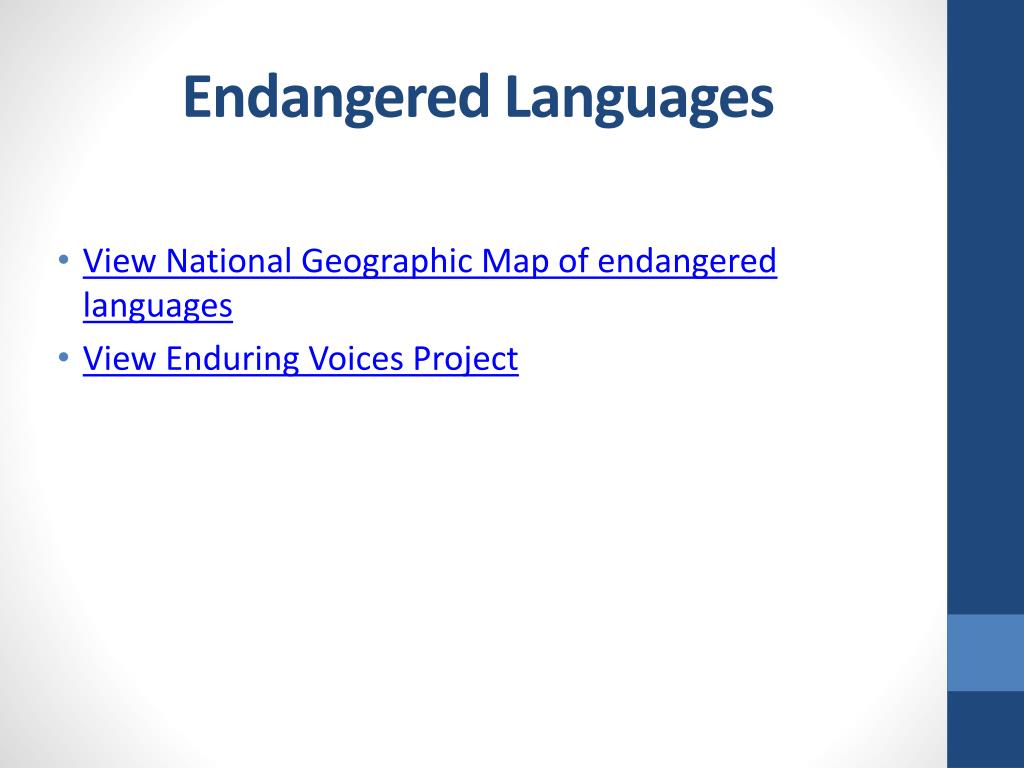 Endangered Languages

• View National Geographic Map of endangered languages
• View Enduring Voices Project